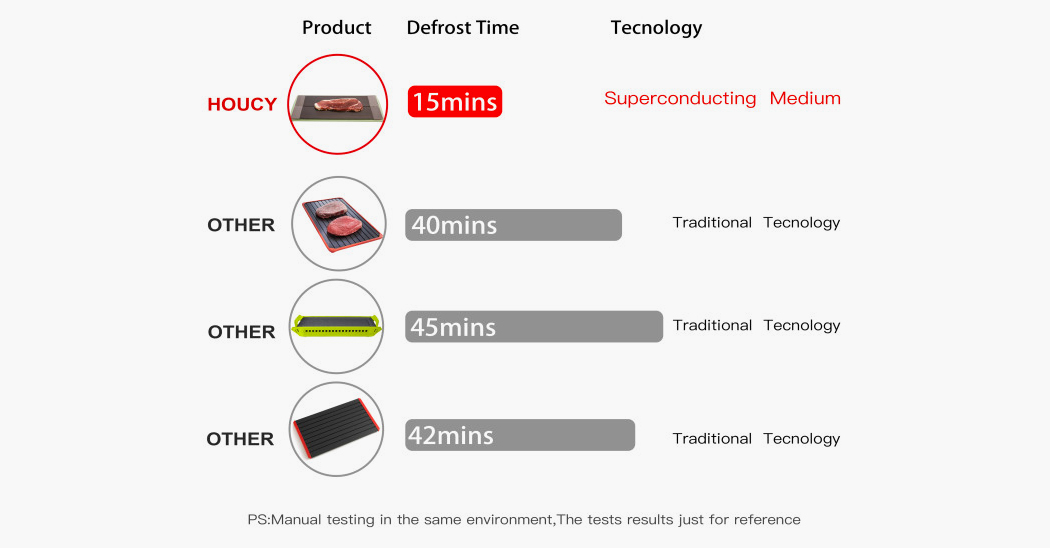 | | Product | Defrost Time | Tecnology |
|---|---|---|---|
| HOUCY | | 15mins | Superconducting Medium |
| OTHER | | 40mins | Traditional Tecnology |
| OTHER | | 45mins | Traditional Tecnology |
| OTHER | | 42mins | Traditional Tecnology |

PS:Manual testing in the same environment,The tests results just for reference